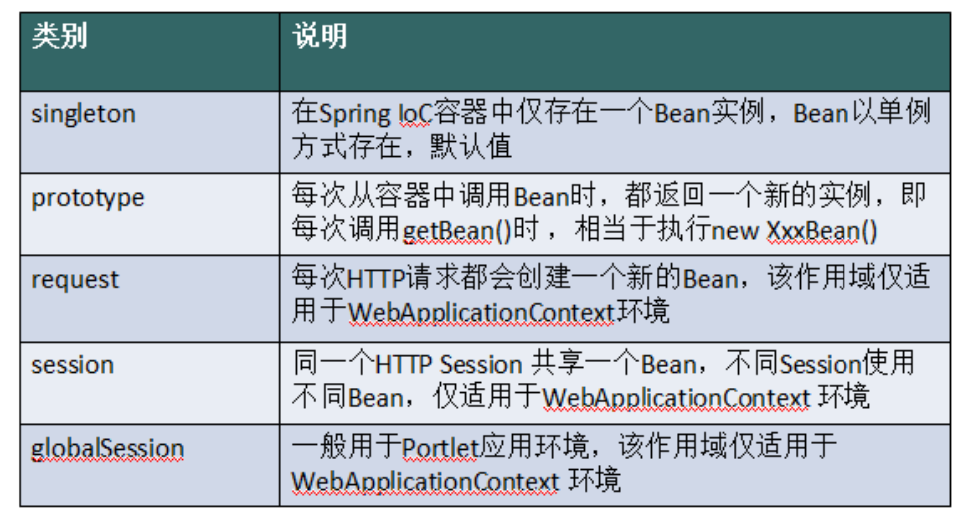 | 类别 | 说明 |
|---|---|
| singleton | 在Spring IoC容器中仅存在一个Bean实例，Bean以单例方式存在，默认值 |
| prototype | 每次从容器中调用Bean时，都返回一个新的实例，即每次调用getBean()时，相当于执行new XxxBean() |
| request | 每次HTTP请求都会创建一个新的Bean，该作用域仅适用于WebApplicationContext环境 |
| session | 同一个HTTP Session 共享一个Bean，不同Session使用不同Bean，仅适用于WebApplicationContext 环境 |
| globalSession | 一般用于Portlet应用环境，该作用域仅适用于WebApplicationContext 环境 |